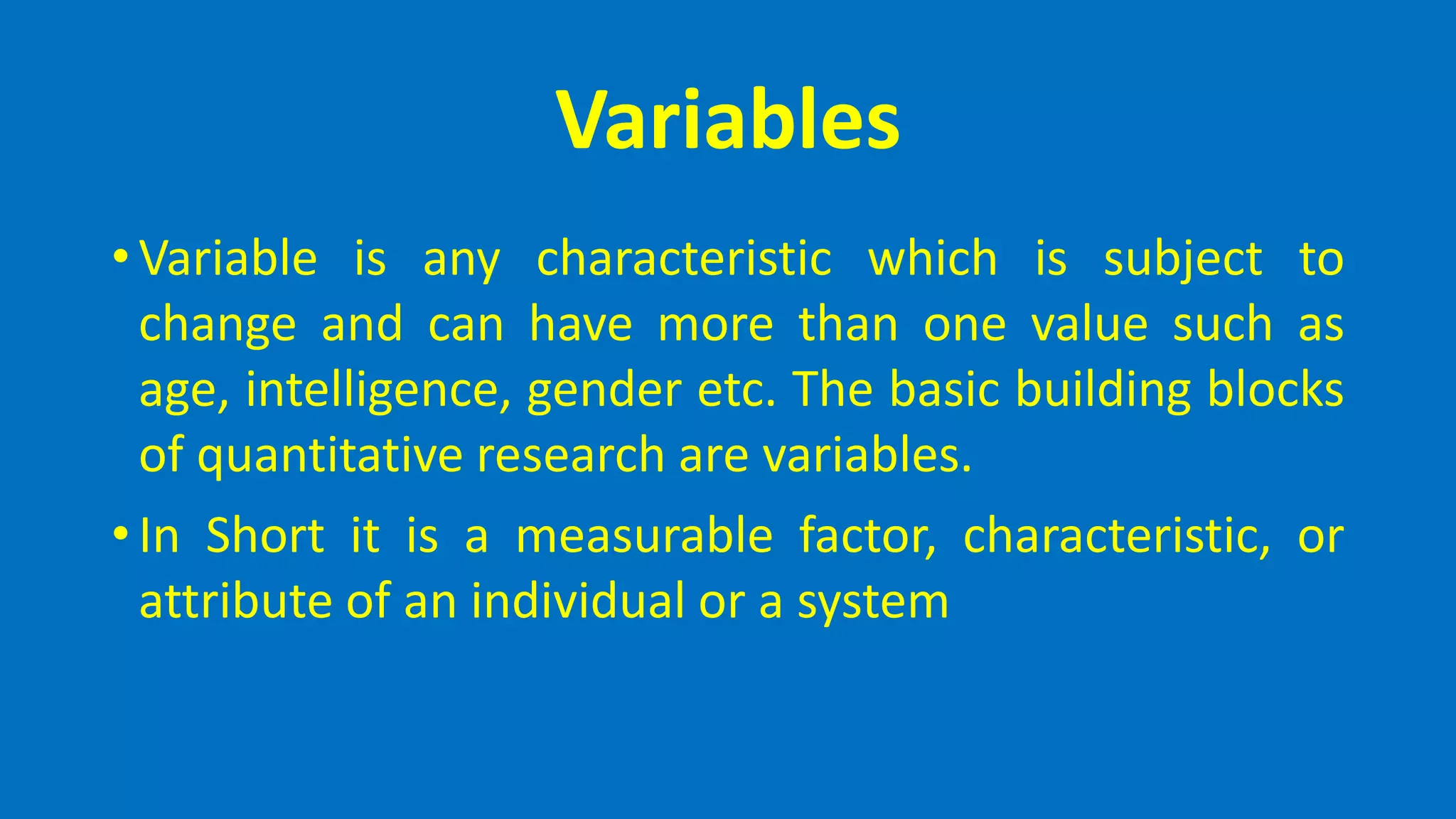 Variables

• Variable is any characteristic which is subject to change and can have more than one value such as age, intelligence, gender etc. The basic building blocks of quantitative research are variables.

• In Short it is a measurable factor, characteristic, or attribute of an individual or a system